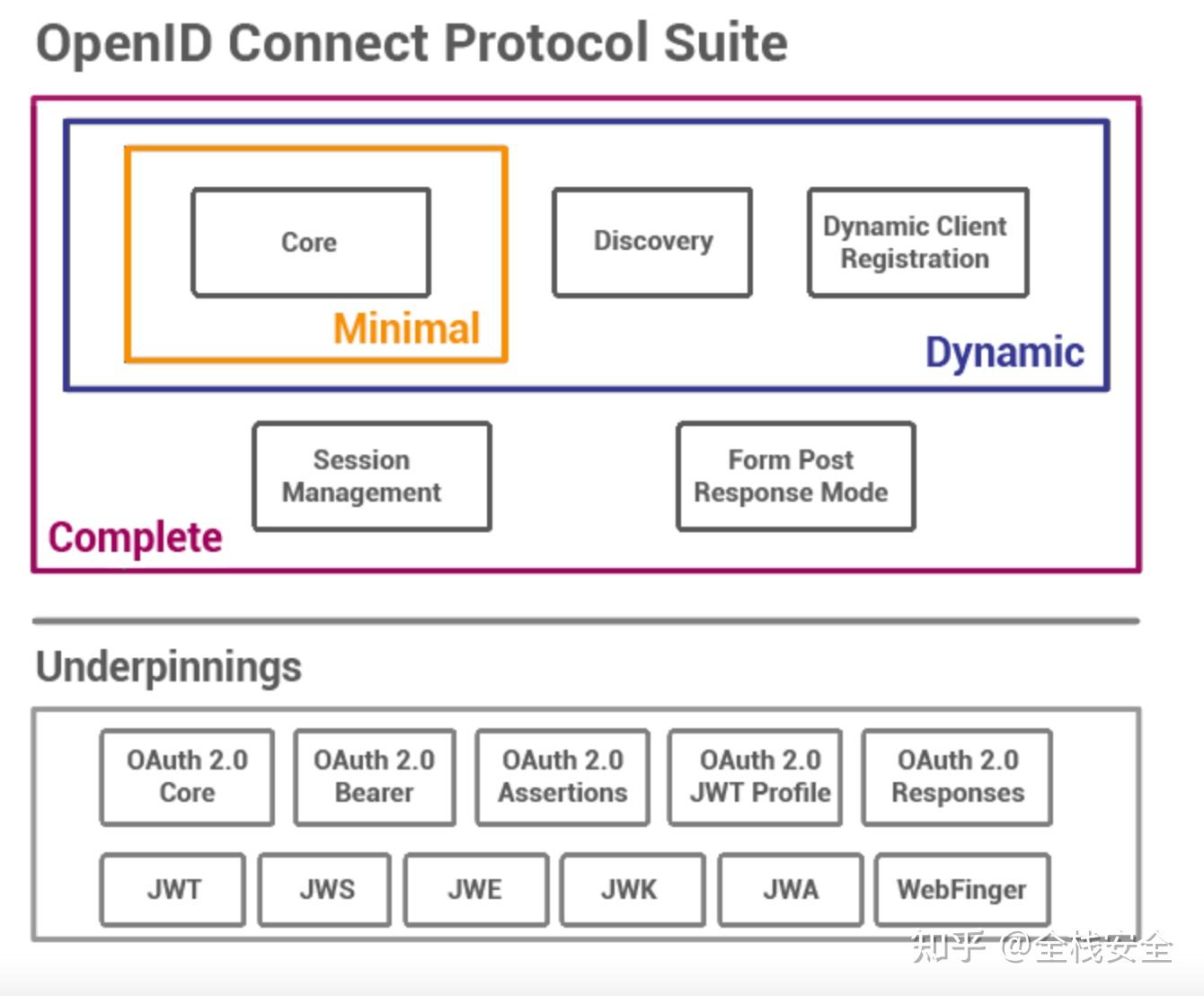 OpenID Connect Protocol Suite

Core

Minimal

Discovery

Dynamic Client Registration

Dynamic

Session Management

Form Post Response Mode

Complete

Underpinnings

OAuth 2.0 Core

OAuth 2.0 Bearer

OAuth 2.0 Assertions

OAuth 2.0 JWT Profile

OAuth 2.0 Responses

JWT

JWS

JWE

JWK

JWA

WebFinger

知乎 @全栈安全